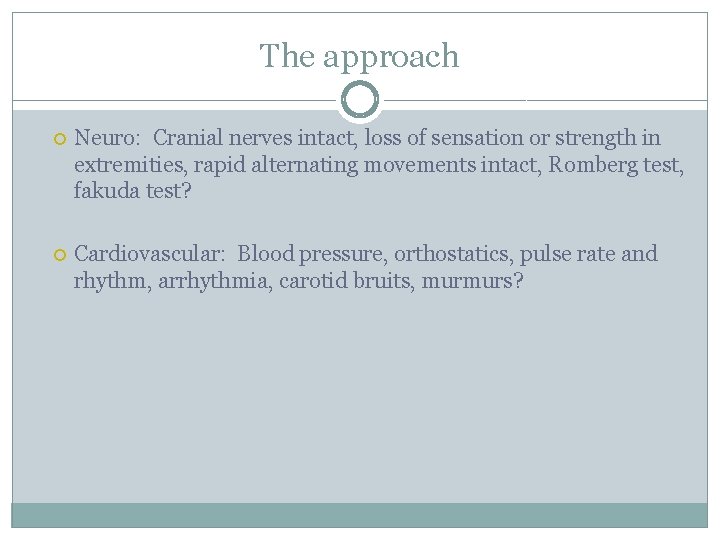 The approach

Neuro: Cranial nerves intact, loss of sensation or strength in extremities, rapid alternating movements intact, Romberg test, fakuda test?

Cardiovascular: Blood pressure, orthostatics, pulse rate and rhythm, arrhythmia, carotid bruits, murmurs?